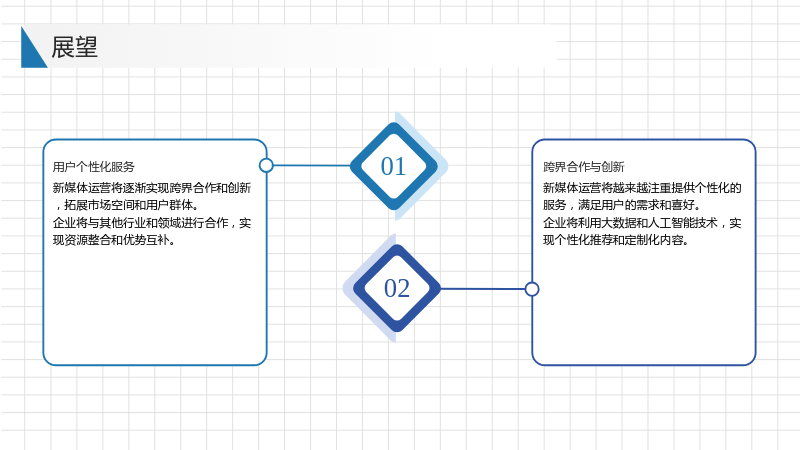 展望

用户个性化服务

新媒体运营将逐渐实现跨界合作和创新，拓展市场空间和用户群体。
企业将与其他行业和领域进行合作，实现资源整合和优势互补。

01

02

跨界合作与创新

新媒体运营将越来越注重提供个性化的服务，满足用户的需求和喜好。
企业将利用大数据和人工智能技术，实现个性化推荐和定制化内容。